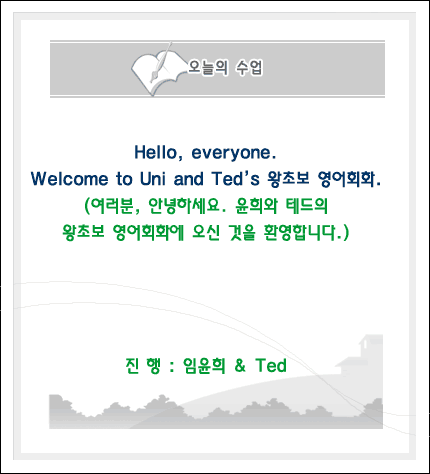 오늘의 수업

Hello, everyone.
Welcome to Uni and Ted's 왕초보 영어회화.
(여러분, 안녕하세요. 윤희와 테드의 왕초보 영어회화에 오신 것을 환영합니다.)

진 행 : 임윤희 & Ted